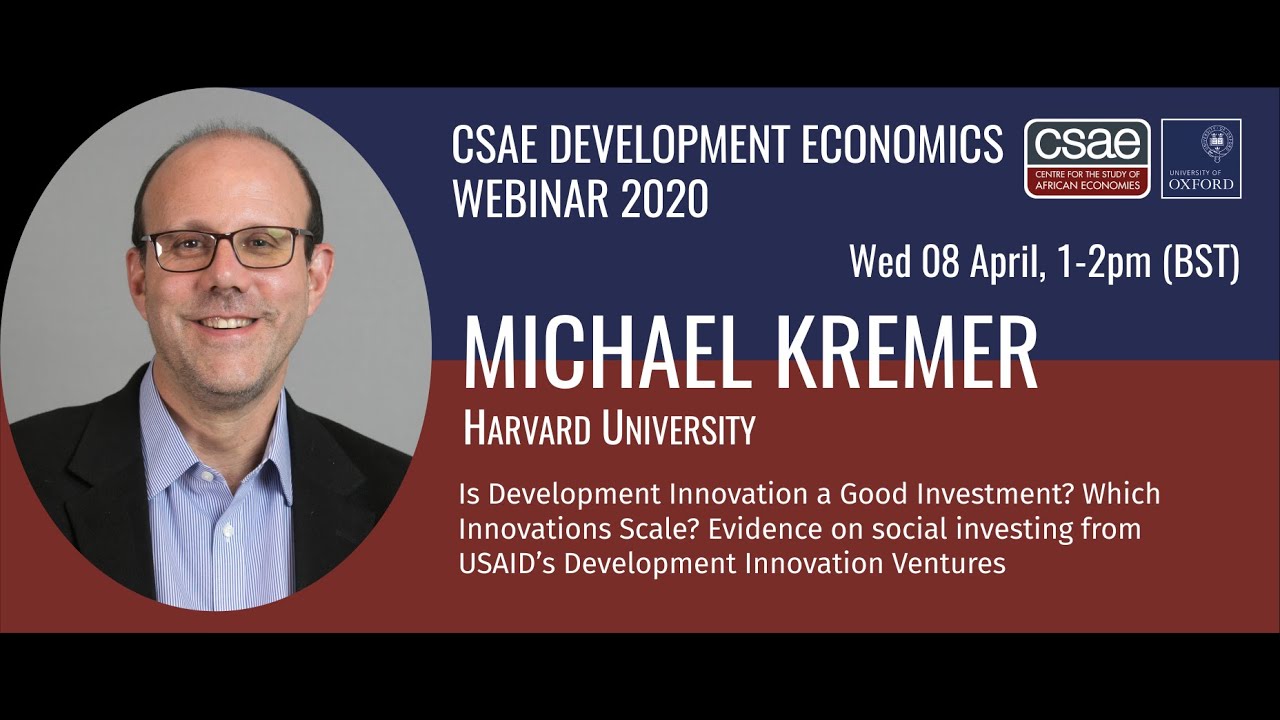 CSAE DEVELOPMENT ECONOMICS WEBINAR 2020

csae
CENTRE FOR THE STUDY OF AFRICAN ECONOMIES

UNIVERSITY OF OXFORD

Wed 08 April, 1-2pm (BST)

MICHAEL KREMER

HARVARD UNIVERSITY

Is Development Innovation a Good Investment? Which Innovations Scale? Evidence on social investing from USAID's Development Innovation Ventures